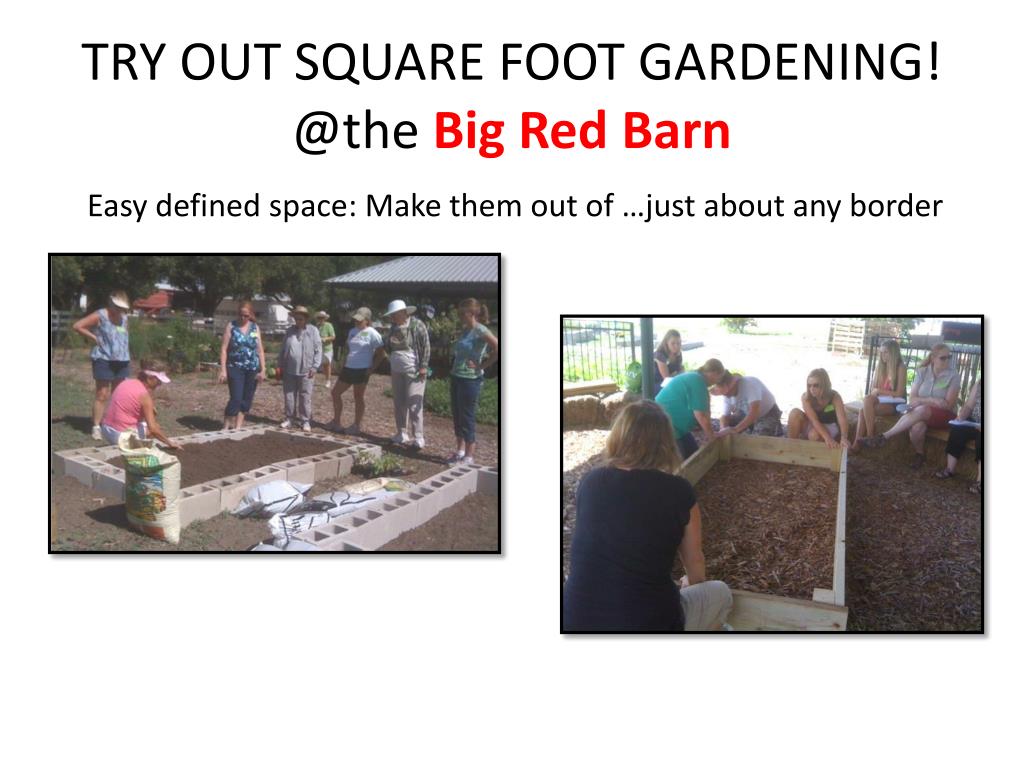 TRY OUT SQUARE FOOT GARDENING!
@the Big Red Barn

Easy defined space: Make them out of …just about any border